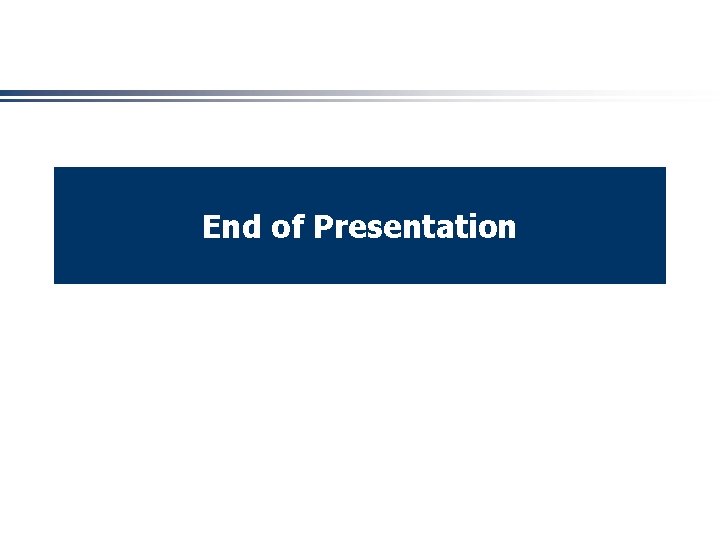 End of Presentation